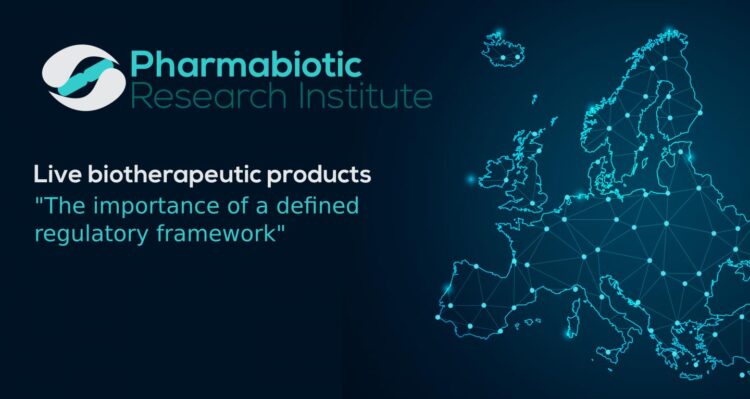 Pharmabiotic
Research Institute

Live biotherapeutic products
"The importance of a defined regulatory framework"